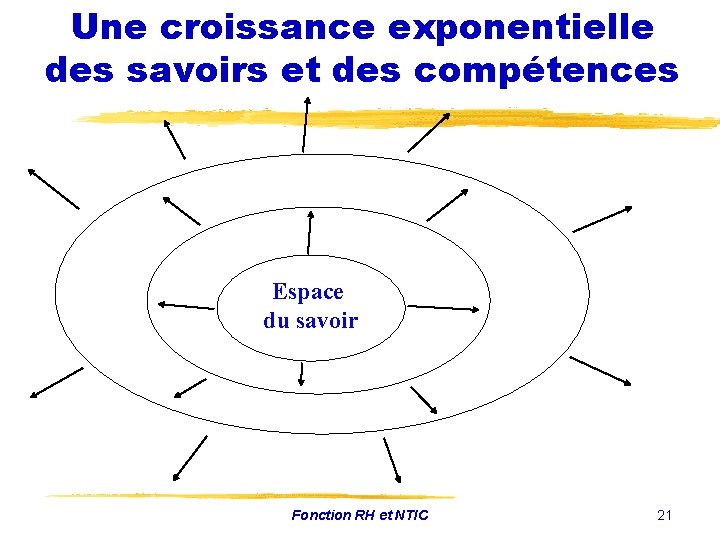 Une croissance exponentielle des savoirs et des compétences

Espace du savoir

Fonction RH et NTIC

21